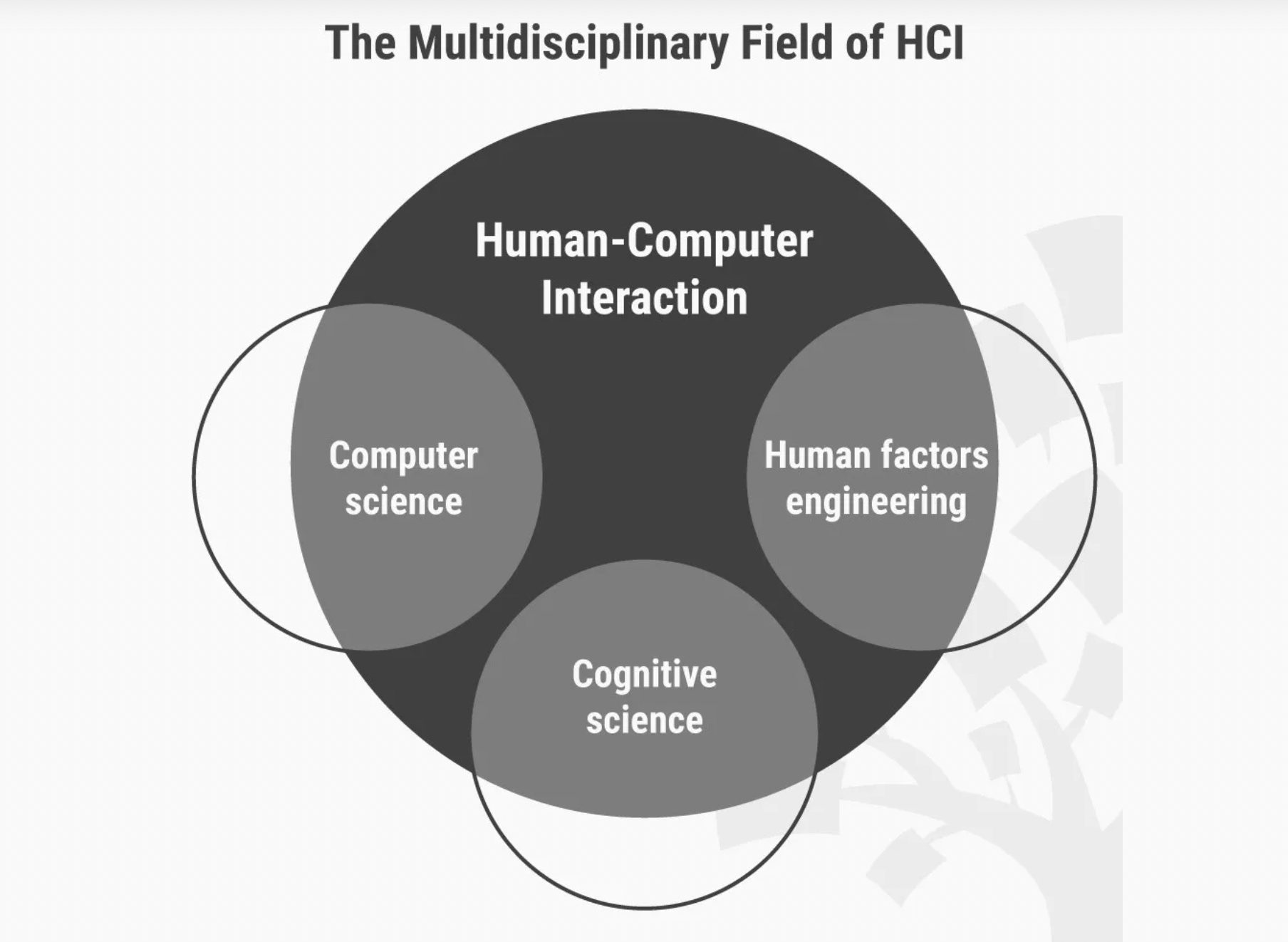 The Multidisciplinary Field of HCI

Human-Computer Interaction

Computer science

Human factors engineering

Cognitive science